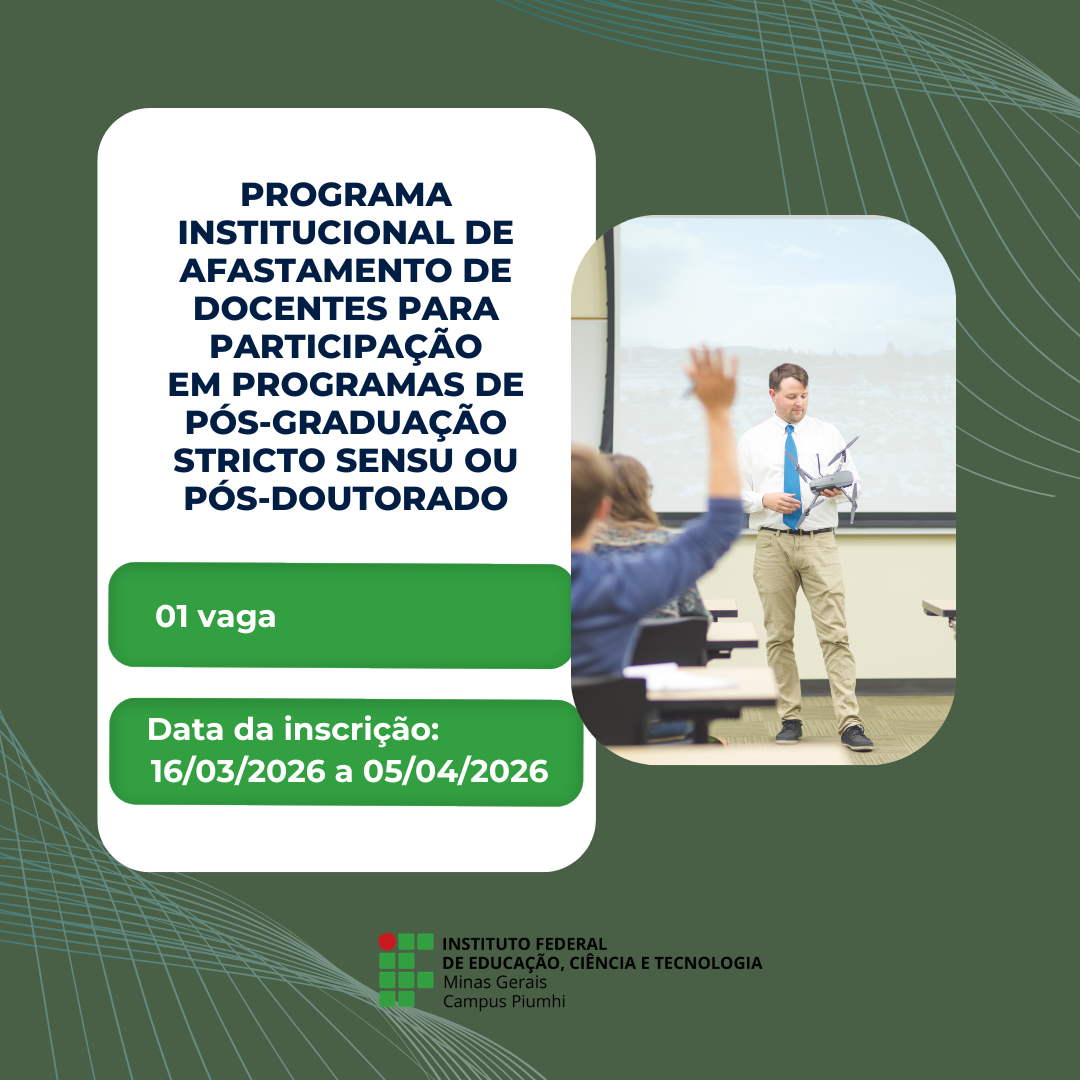 PROGRAMA INSTITUCIONAL DE AFASTAMENTO DE DOCENTES PARA PARTICIPAÇÃO EM PROGRAMAS DE PÓS-GRADUAÇÃO STRICTO SENSU OU PÓS-DOUTORADO

01 vaga

Data da inscrição:
16/03/2026 a 05/04/2026

INSTITUTO FEDERAL
DE EDUCAÇÃO, CIÊNCIA E TECNOLOGIA
Minas Gerais
Campus Piumhi